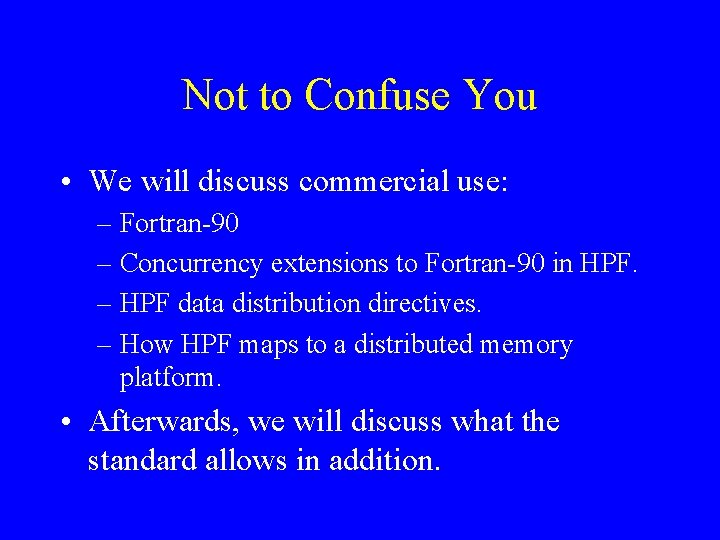 Not to Confuse You

• We will discuss commercial use:
– Fortran-90
– Concurrency extensions to Fortran-90 in HPF.
– HPF data distribution directives.
– How HPF maps to a distributed memory platform.

• Afterwards, we will discuss what the standard allows in addition.